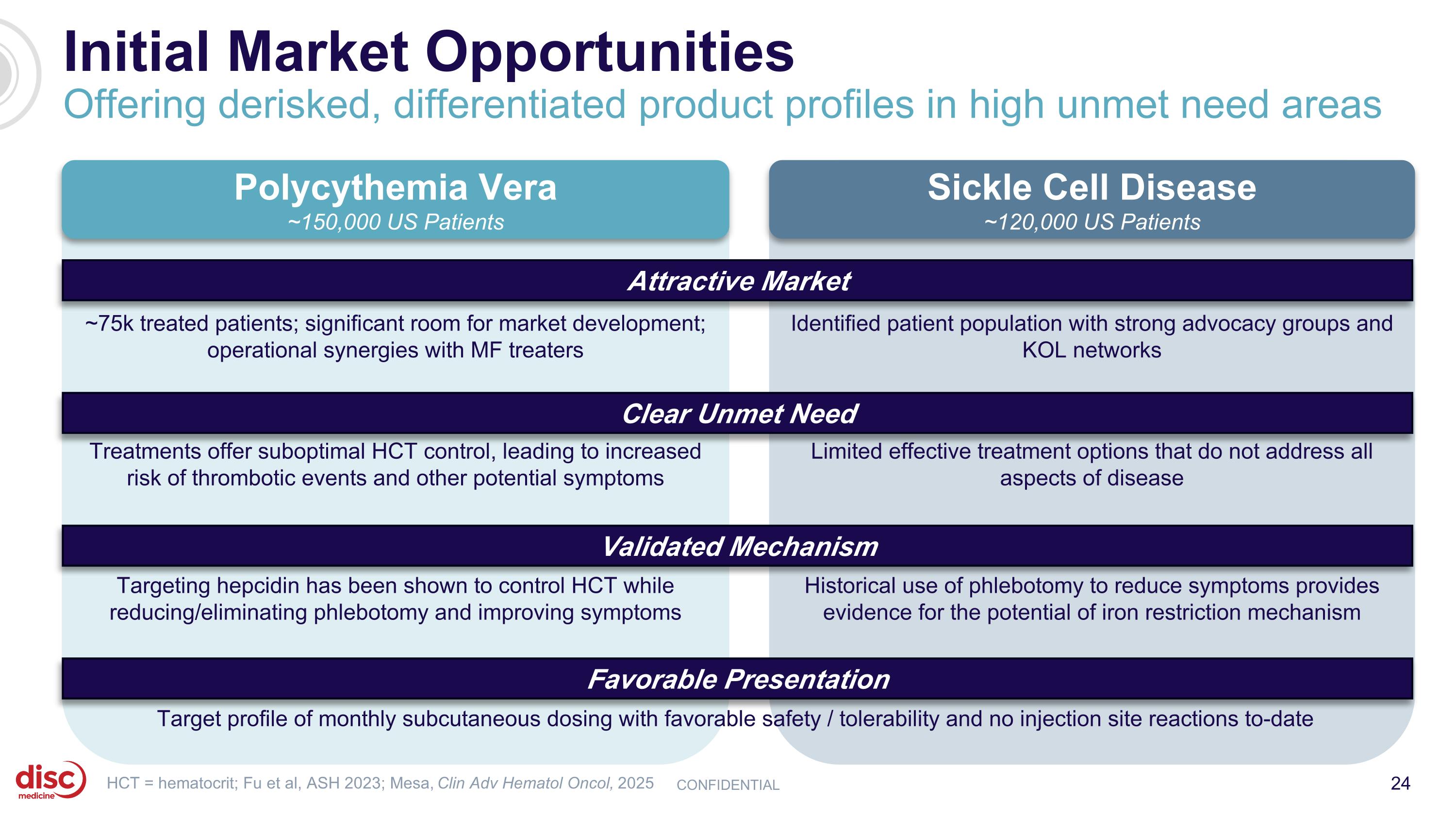 Initial Market Opportunities

Offering derisked, differentiated product profiles in high unmet need areas

Polycythemia Vera
~150,000 US Patients

Sickle Cell Disease
~120,000 US Patients

Attractive Market

~75k treated patients; significant room for market development; operational synergies with MF treaters

Identified patient population with strong advocacy groups and KOL networks

Clear Unmet Need

Treatments offer suboptimal HCT control, leading to increased risk of thrombotic events and other potential symptoms

Limited effective treatment options that do not address all aspects of disease

Validated Mechanism

Targeting hepcidin has been shown to control HCT while reducing/eliminating phlebotomy and improving symptoms

Historical use of phlebotomy to reduce symptoms provides evidence for the potential of iron restriction mechanism

Favorable Presentation

Target profile of monthly subcutaneous dosing with favorable safety / tolerability and no injection site reactions to-date

disc medicine

HCT = hematocrit; Fu et al, ASH 2023; Mesa, Clin Adv Hematol Oncol, 2025

CONFIDENTIAL

24